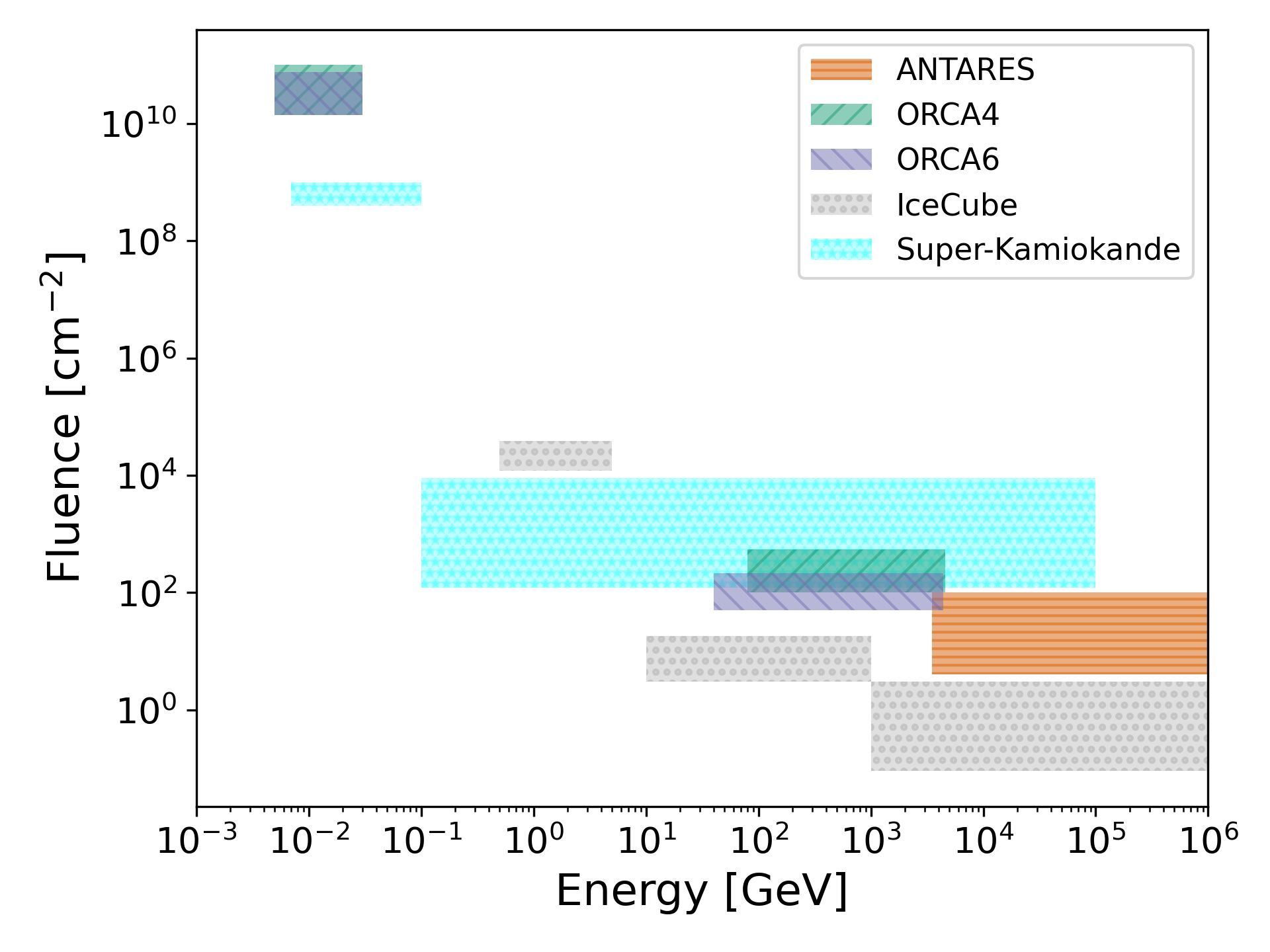 ANTARES
ORCA4
ORCA6
IceCube
Super-Kamiokande

Fluence [cm$^{-2}$]

$10^{10}$
$10^{8}$
$10^{6}$
$10^{4}$
$10^{2}$
$10^{0}$

$10^{-3}$ $10^{-2}$ $10^{-1}$ $10^{0}$ $10^{1}$ $10^{2}$ $10^{3}$ $10^{4}$ $10^{5}$ $10^{6}$

Energy [GeV]